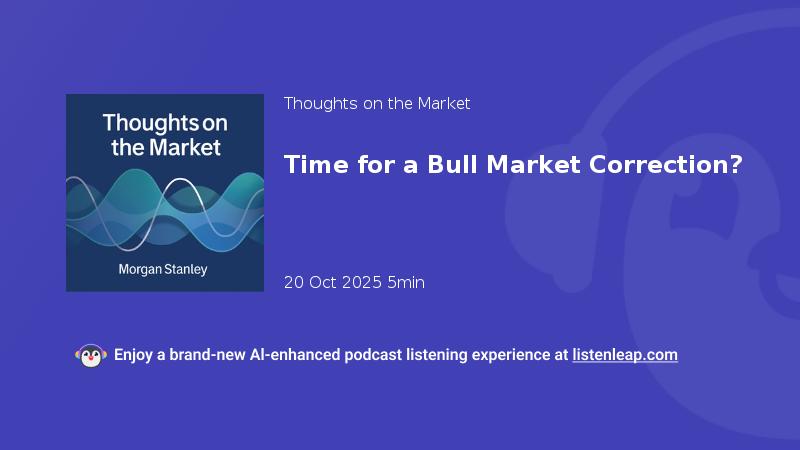 Thoughts on the Market

Morgan Stanley

Thoughts on the Market

Time for a Bull Market Correction?

20 Oct 2025 5min

Enjoy a brand-new AI-enhanced podcast listening experience at listenleap.com